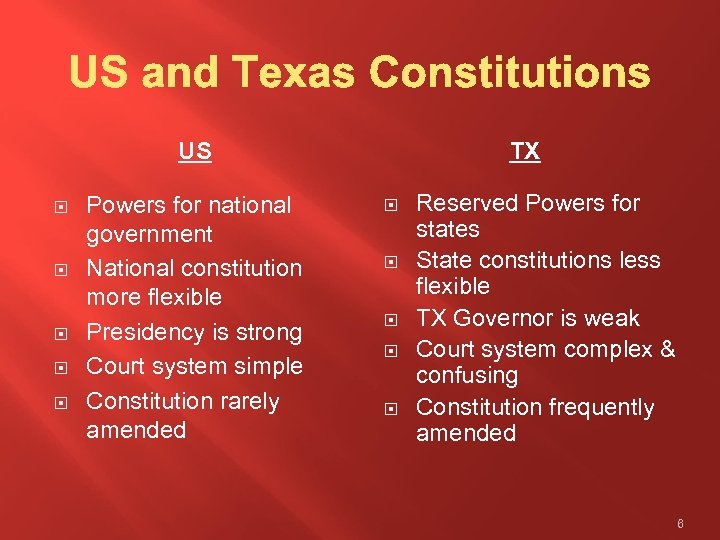 US and Texas Constitutions

US

- Powers for national government
- National constitution more flexible
- Presidency is strong
- Court system simple
- Constitution rarely amended

TX

- Reserved Powers for states
- State constitutions less flexible
- TX Governor is weak
- Court system complex & confusing
- Constitution frequently amended

8